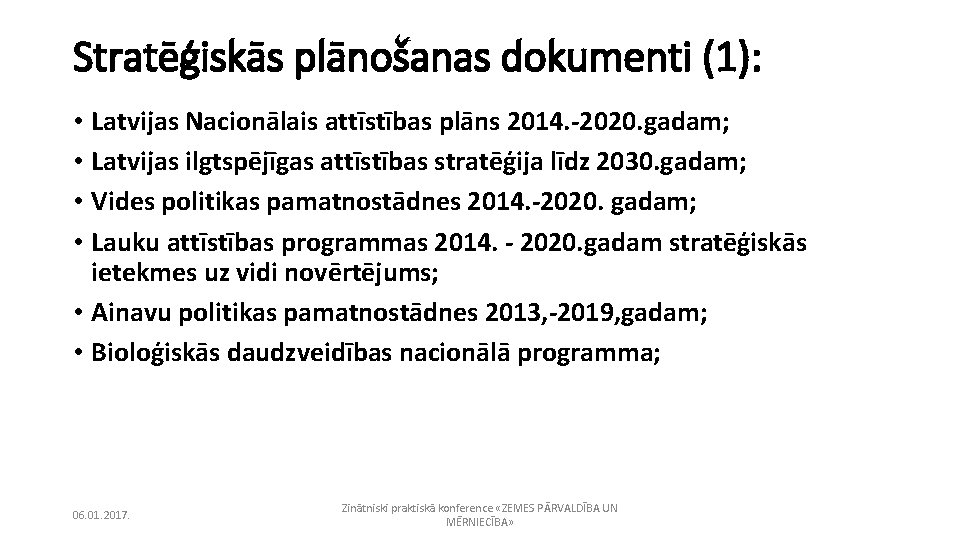 Stratēģiskās plānošanas dokumenti (1):

• Latvijas Nacionālais attīstības plāns 2014.-2020.gadam;
• Latvijas ilgtspējīgas attīstības stratēģija līdz 2030.gadam;
• Vides politikas pamatnostādnes 2014.-2020. gadam;
• Lauku attīstības programmas 2014. - 2020.gadam stratēģiskās ietekmes uz vidi novērtējums;
• Ainavu politikas pamatnostādnes 2013,-2019,gadam;
• Bioloģiskās daudzveidības nacionālā programma;

06.01.2017.

Zinātniski praktiskā konference «ZEMES PĀRVALDĪBA UN MĒRNIECĪBA»